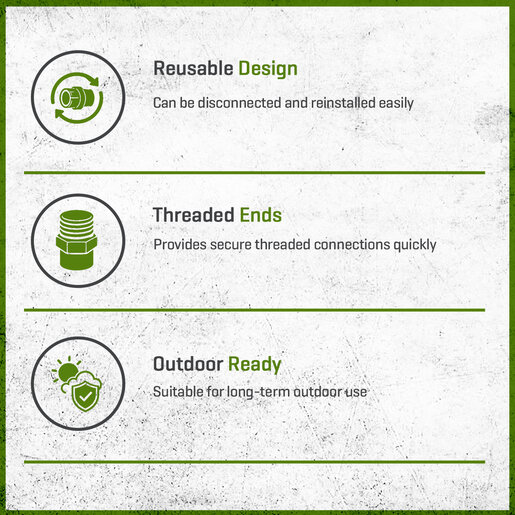 Reusable Design

Can be disconnected and reinstalled easily

Threaded Ends

Provides secure threaded connections quickly

Outdoor Ready

Suitable for long-term outdoor use